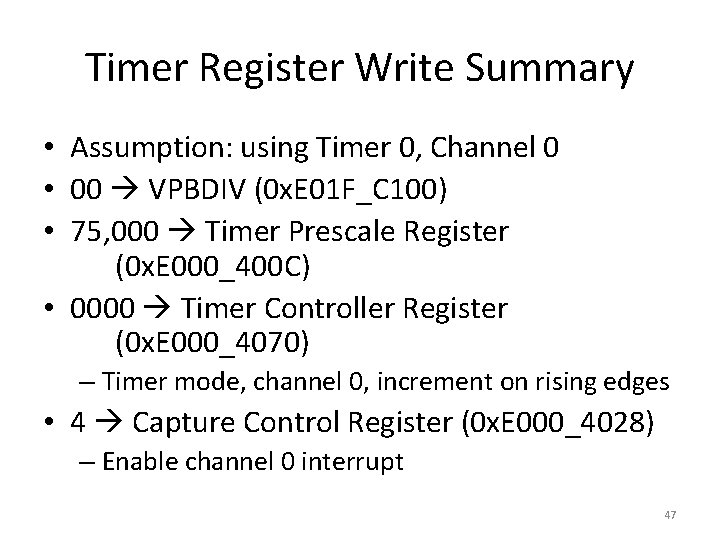 Timer Register Write Summary

• Assumption: using Timer 0, Channel 0
• 00 → VPBDIV (0xE01F_C100)
• 75,000 → Timer Prescale Register (0xE000_400C)
• 0000 → Timer Controller Register (0xE000_4070)
– Timer mode, channel 0, increment on rising edges
• 4 → Capture Control Register (0xE000_4028)
– Enable channel 0 interrupt

47